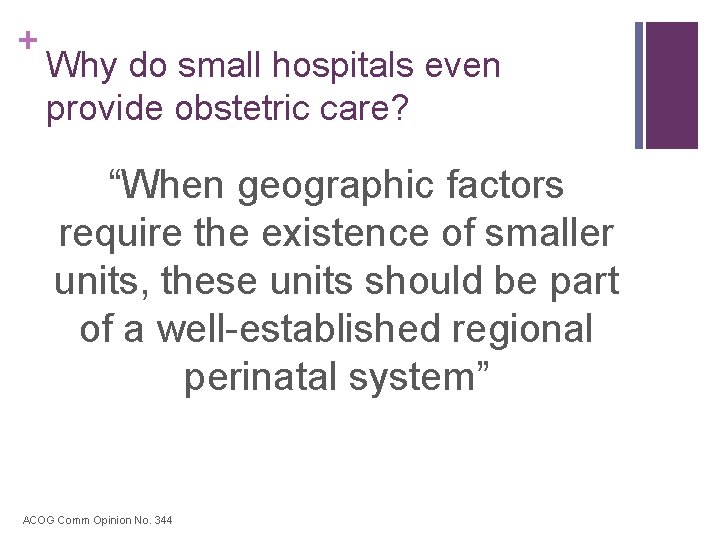 +
Why do small hospitals even provide obstetric care?

“When geographic factors require the existence of smaller units, these units should be part of a well-established regional perinatal system”

ACOG Comm Opinion No. 344